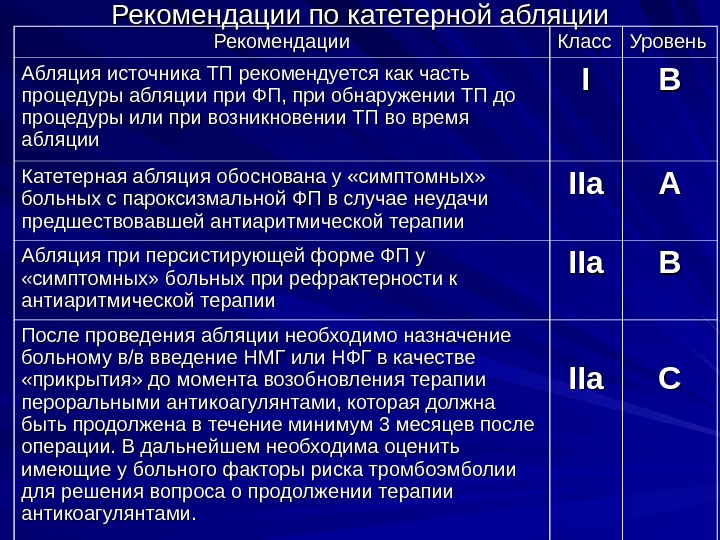 Рекомендации по катетерной абляции

| Рекомендации | Класс | Уровень |
|---|---|---|
| Абляция источника ТП рекомендуется как часть процедуры абляции при ФП, при обнаружении ТП до процедуры или при возникновении ТП во время абляции | I | B |
| Катетерная абляция обоснована у «симптомных» больных с пароксизмальной ФП в случае неудачи предшествовавшей антиаритмической терапии | IIa | A |
| Абляция при персистирующей форме ФП у «симптомных» больных при рефрактерности к антиаритмической терапии | IIa | B |
| После проведения абляции необходимо назначение больному в/в введение НМГ или НФГ в качестве «прикрытия» до момента возобновления терапии пероральными антикоагулянтами, которая должна быть продолжена в течение минимум 3 месяцев после операции. В дальнейшем необходима оценить имеющие у больного факторы риска тромбоэмболии для решения вопроса о продолжении терапии антикоагулянтами. | IIa | C |